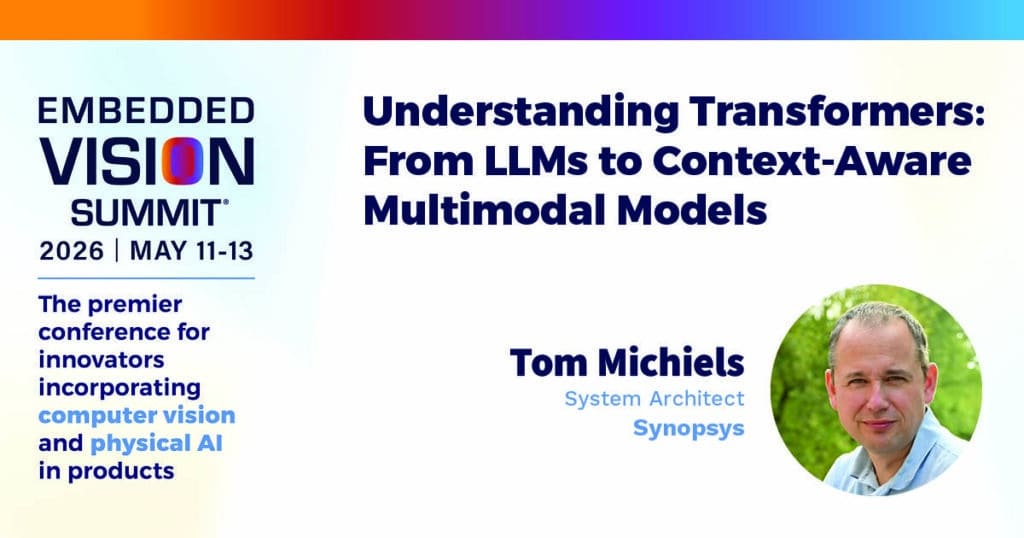 EMBEDDED VISION SUMMIT®
2026 | MAY 11-13

The premier conference for innovators incorporating computer vision and physical AI in products

Understanding Transformers: From LLMs to Context-Aware Multimodal Models

Tom Michiels
System Architect
Synopsys